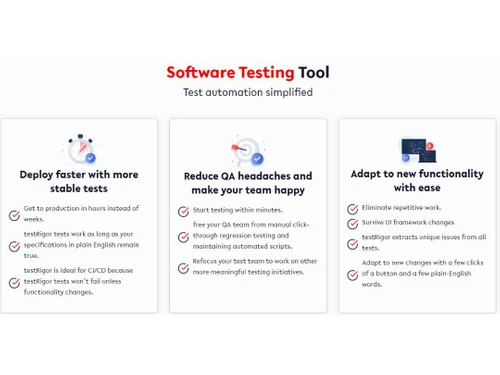 Software Testing Tool
Test automation simplified

Deploy faster with more stable tests

Get to production in hours instead of weeks.

testRigor tests work as long as your specifications in plain English remain true.

testRigor is ideal for CI/CD because testRigor tests won't fail unless functionality changes.

Reduce QA headaches and make your team happy

Start testing within minutes.

free your QA team from manual click-through regression testing and maintaining automated scripts.

Refocus your test team to work on other more meaningful testing initiatives.

Adapt to new functionality with ease

Eliminate repetitive work.

Survive UI framework changes

testRigor extracts unique issues from all tests.

Adapt to new changes with a few clicks of a button and a few plain-English words.